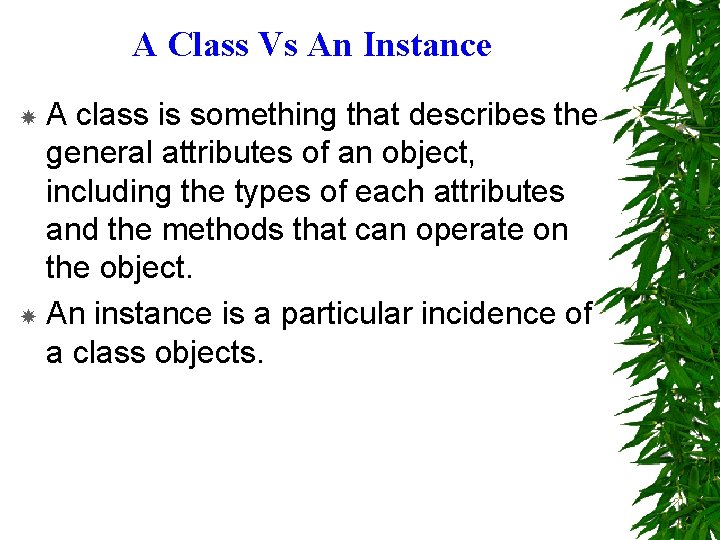 A Class Vs An Instance

A class is something that describes the general attributes of an object, including the types of each attributes and the methods that can operate on the object.

An instance is a particular incidence of a class objects.